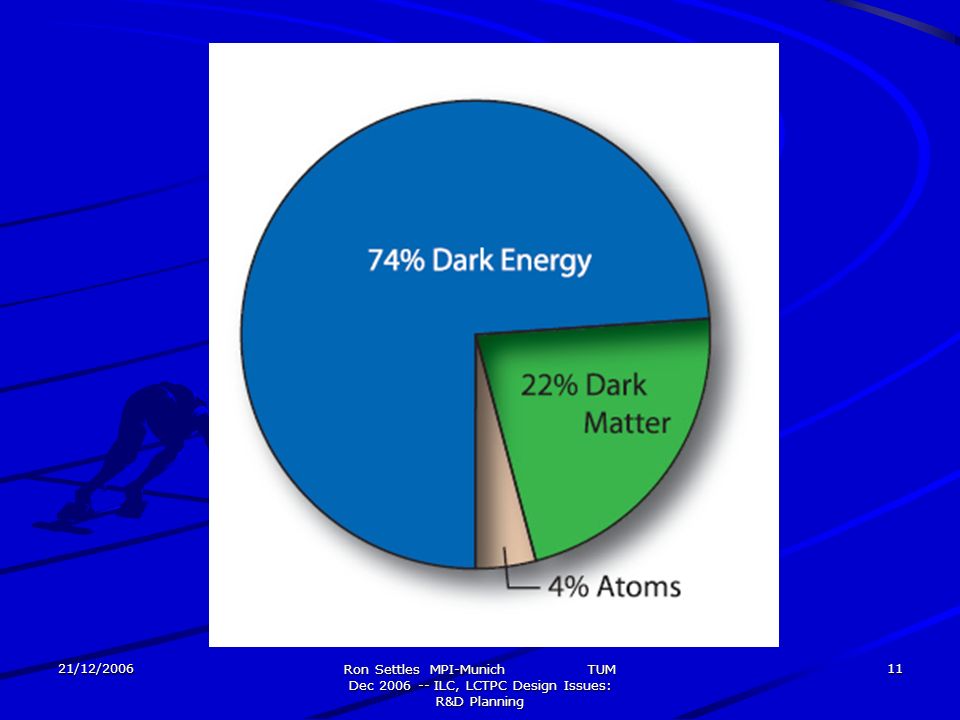 74% Dark Energy

22% Dark Matter

4% Atoms

21/12/2006

Ron Settles MPI-Munich TUM
Dec 2006 -- ILC, LCTPC Design Issues: R&D Planning

11